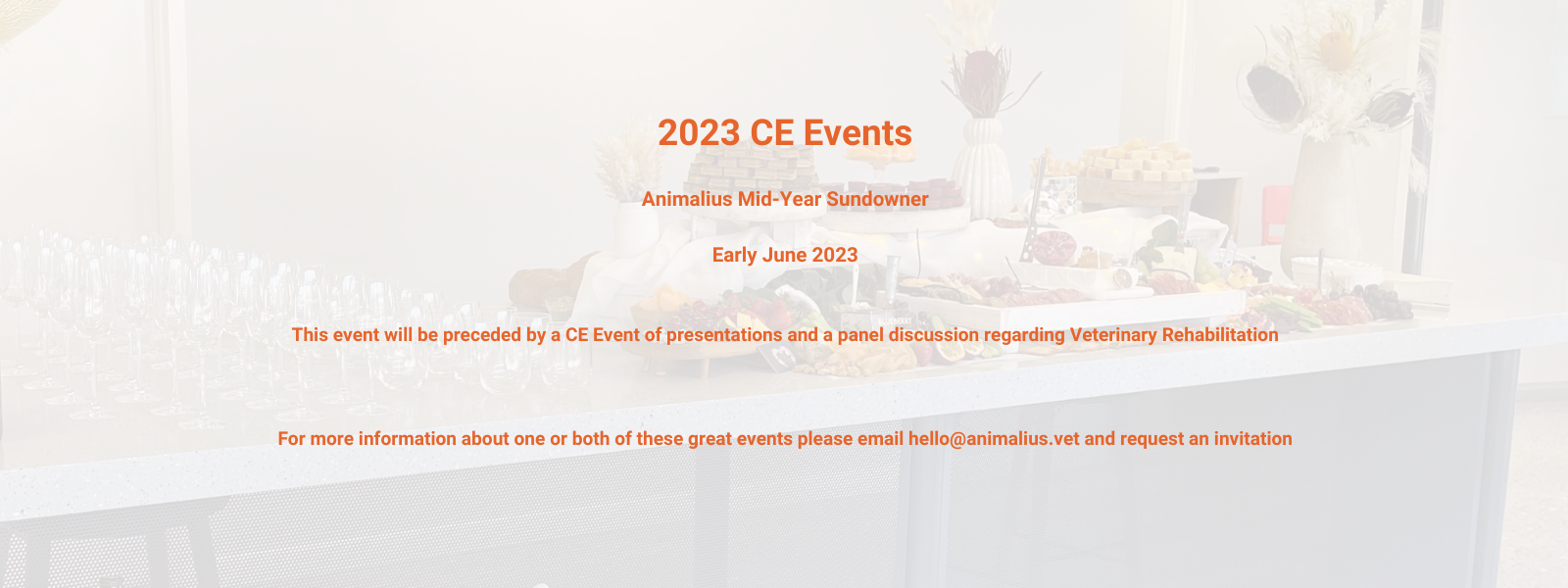 2023 CE Events

Animalius Mid-Year Sundowner

Early June 2023

This event will be preceded by a CE Event of presentations and a panel discussion regarding Veterinary Rehabilitation

For more information about one or both of these great events please email hello@animalius.vet and request an invitation